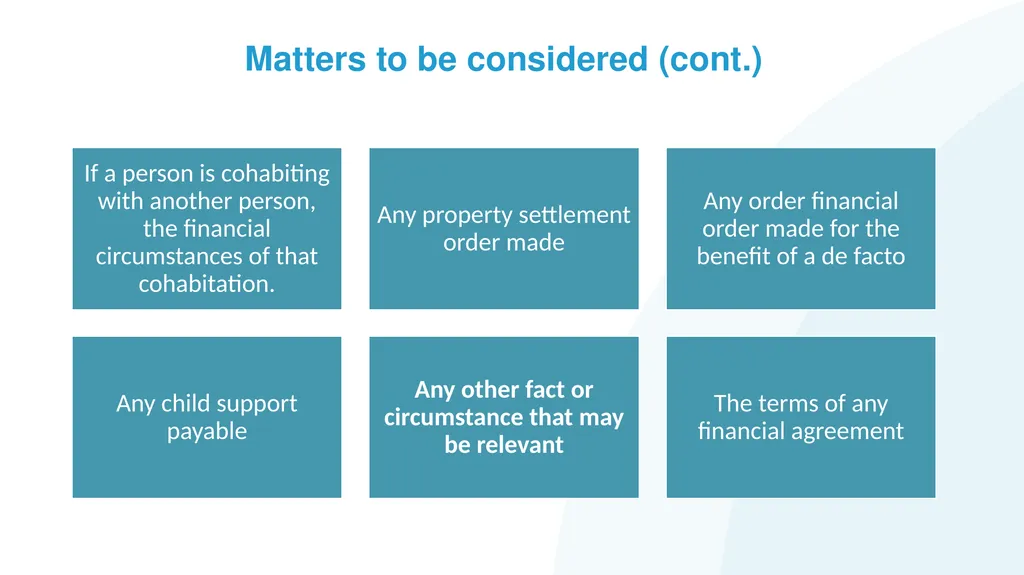 Matters to be considered (cont.)

If a person is cohabiting with another person, the financial circumstances of that cohabitation.

Any property settlement order made

Any order financial order made for the benefit of a de facto

Any child support payable

Any other fact or circumstance that may be relevant

The terms of any financial agreement